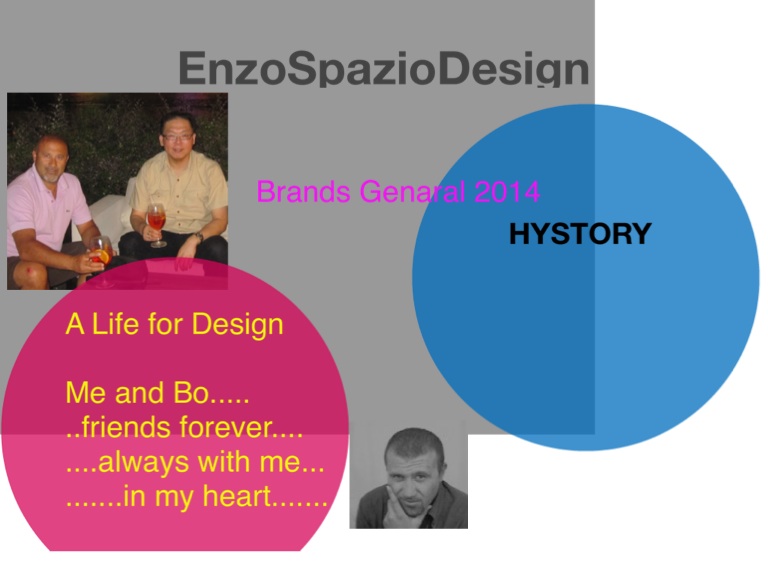 EnzoSpazioDesign

Brands Genaral 2014

HYSTORY

A Life for Design

Me and Bo.....
..friends forever....
....always with me...
.......in my heart.......